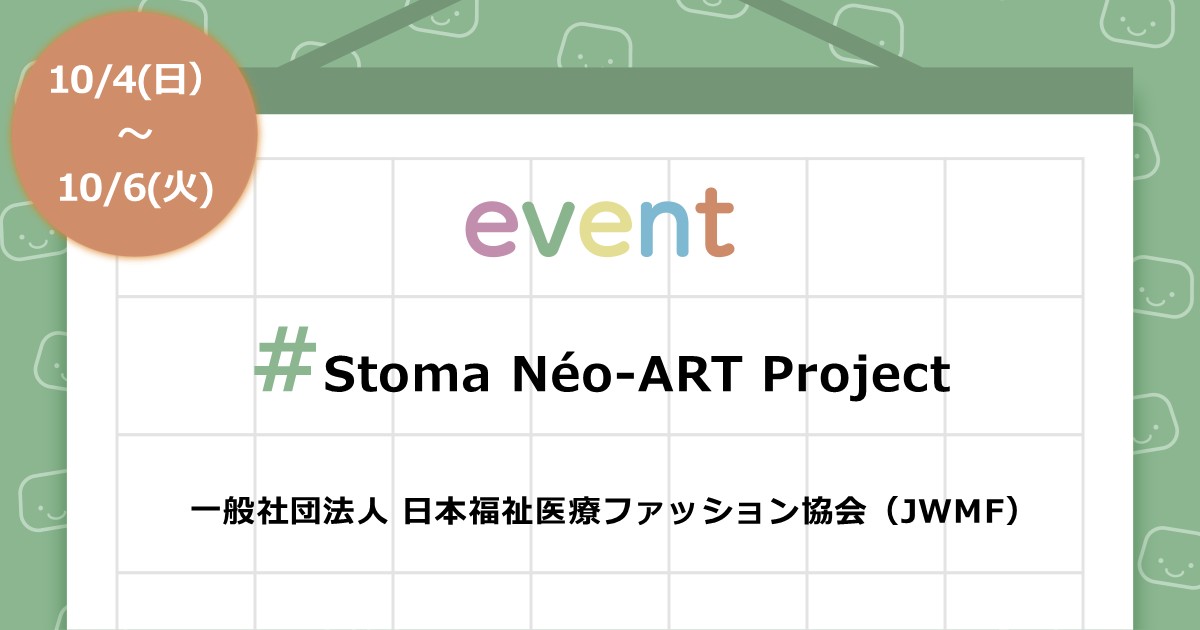 10/4(日)
～
10/6(火)

event

# Stoma Néo-ART Project

一般社団法人 日本福祉医療ファッション協会（JWMF）